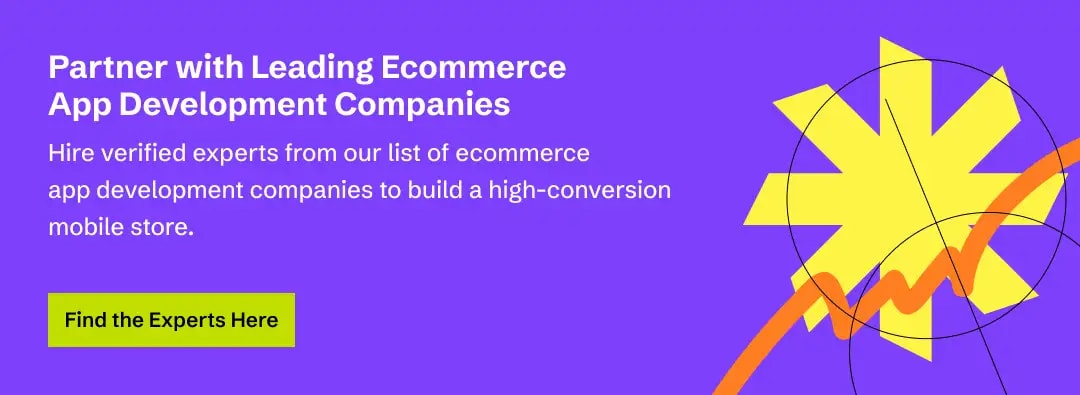 Partner with Leading Ecommerce App Development Companies

Hire verified experts from our list of ecommerce app development companies to build a high-conversion mobile store.

Find the Experts Here